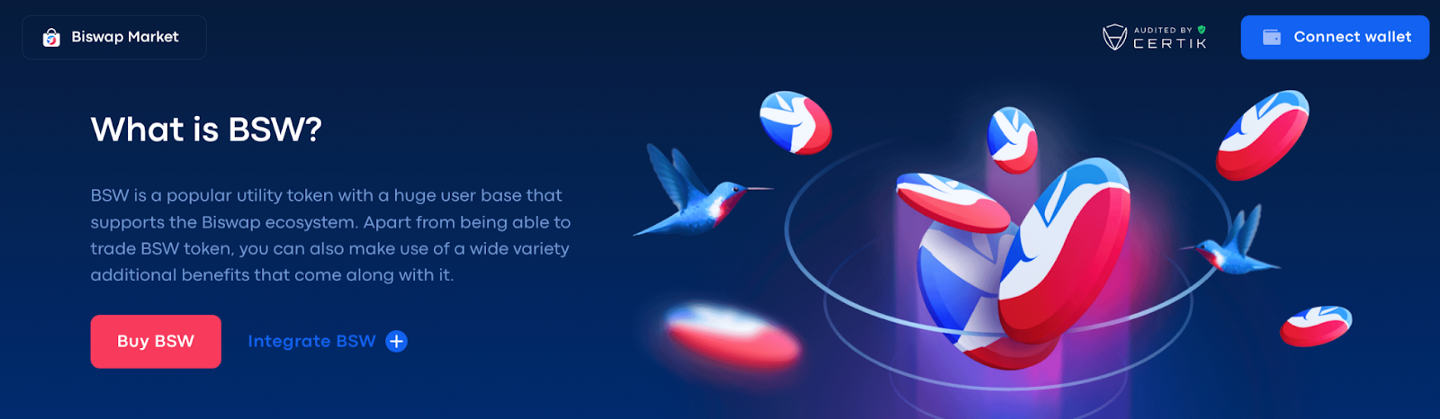 Biswap Market

AUDITED BY CERTIK

Connect wallet

What is BSW?

BSW is a popular utility token with a huge user base that supports the Biswap ecosystem. Apart from being able to trade BSW token, you can also make use of a wide variety additional benefits that come along with it.

Buy BSW

Integrate BSW